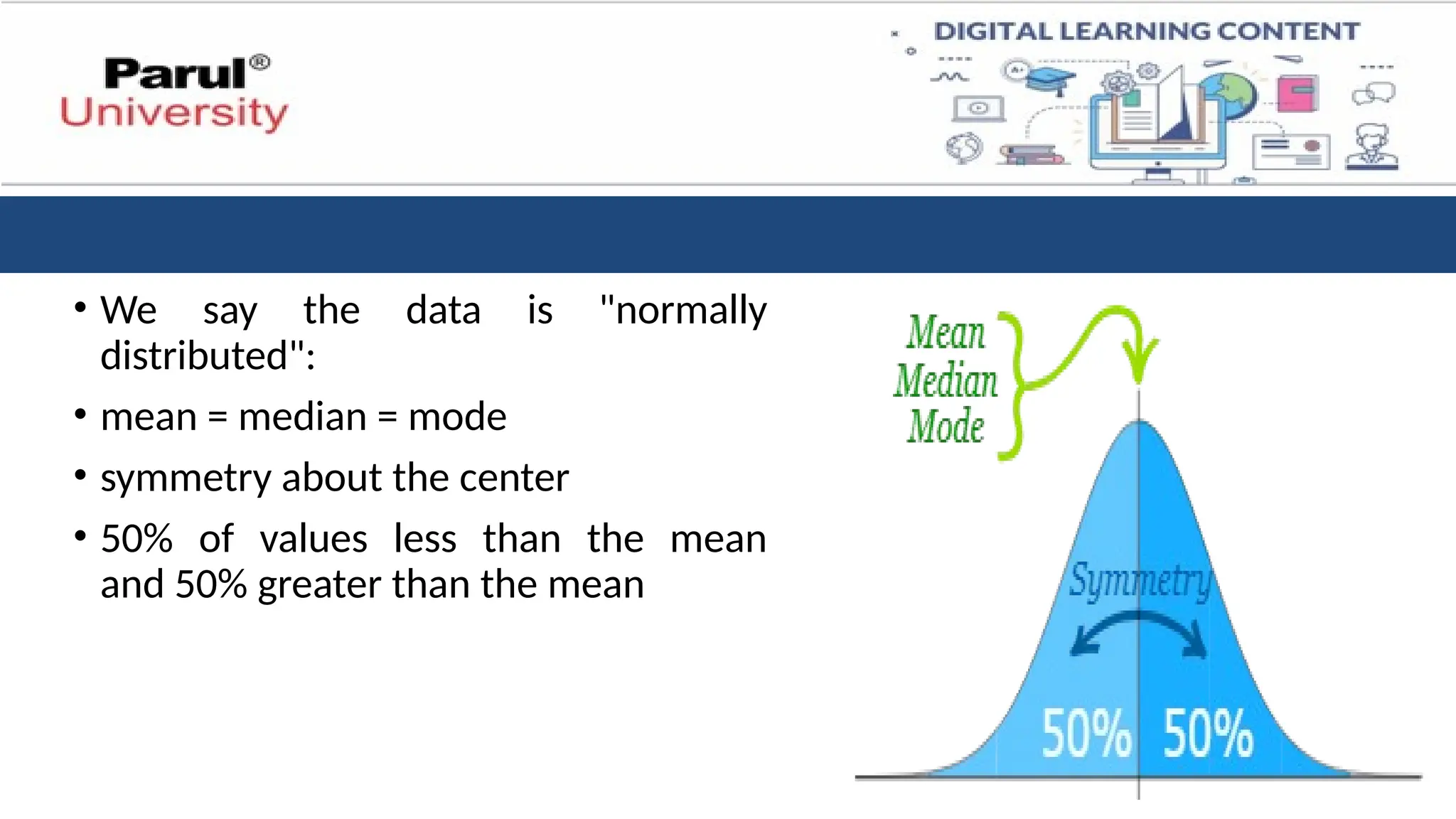 Parul®
University

DIGITAL LEARNING CONTENT

• We say the data is "normally distributed":
• mean = median = mode
• symmetry about the center
• 50% of values less than the mean and 50% greater than the mean

Mean
Median
Mode

Symmetry

50% 50%